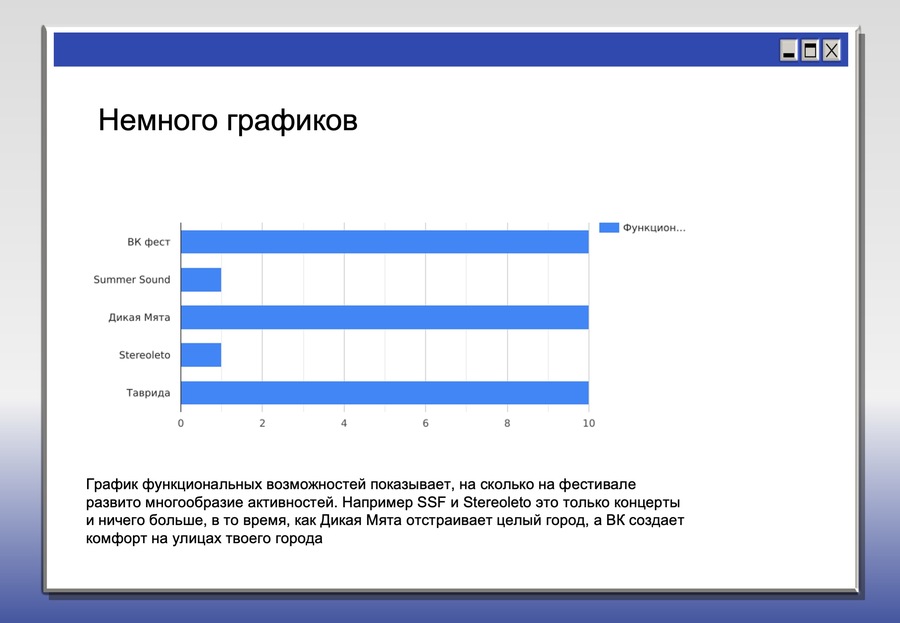 Немного графиков

ВК фест
Summer Sound
Дикая Мята
Stereoleto
Таврида
0 2 4 6 8 10
Функцион...

График функциональных возможностей показывает, на сколько на фестивале развито многообразие активностей. Например SSF и Stereoleto это только концерты и ничего больше, в то время, как Дикая Мята отстраивает целый город, а ВК создает комфорт на улицах твоего города